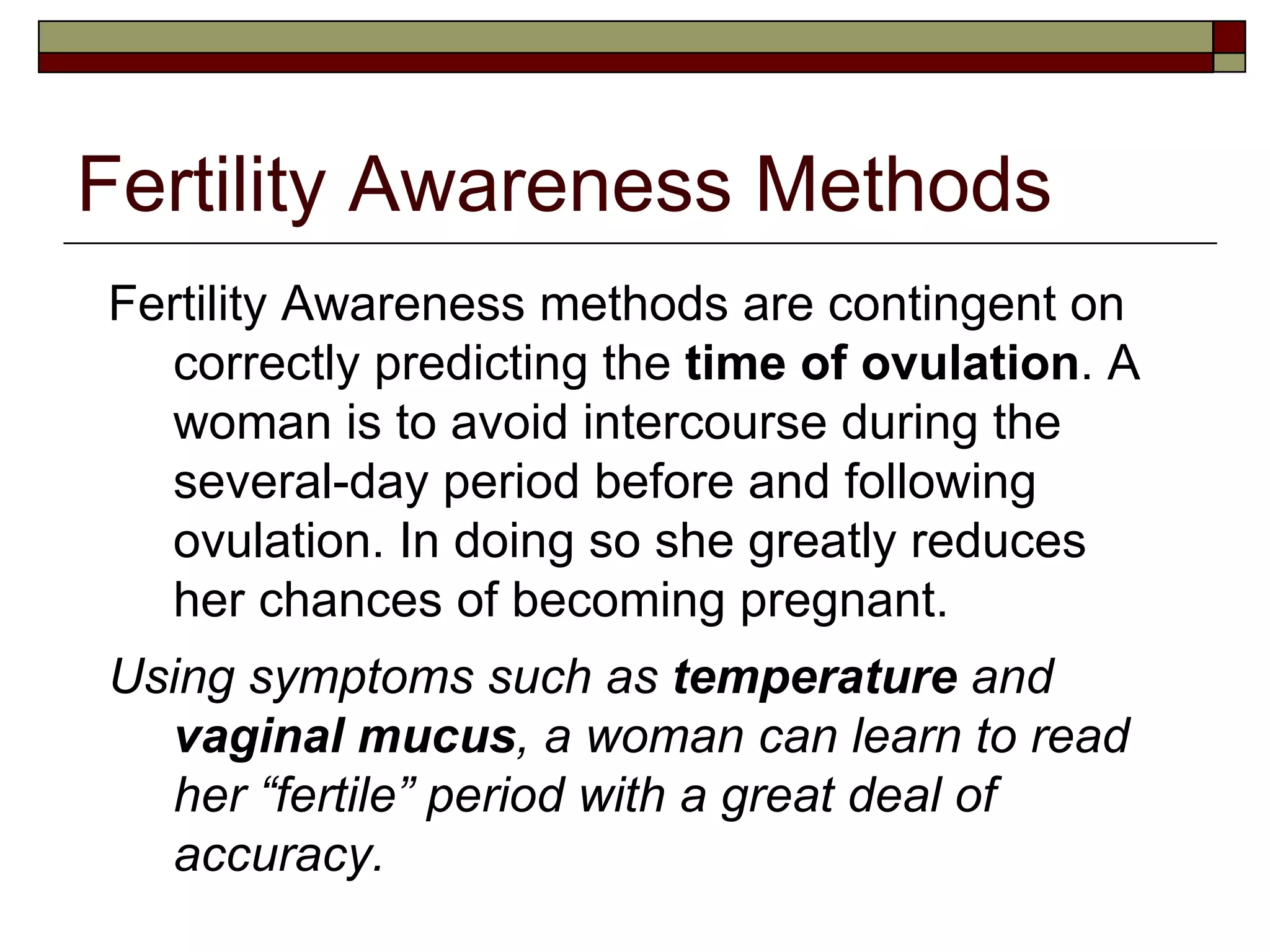 Fertility Awareness Methods

Fertility Awareness methods are contingent on correctly predicting the time of ovulation. A woman is to avoid intercourse during the several-day period before and following ovulation. In doing so she greatly reduces her chances of becoming pregnant.

Using symptoms such as temperature and vaginal mucus, a woman can learn to read her “fertile” period with a great deal of accuracy.